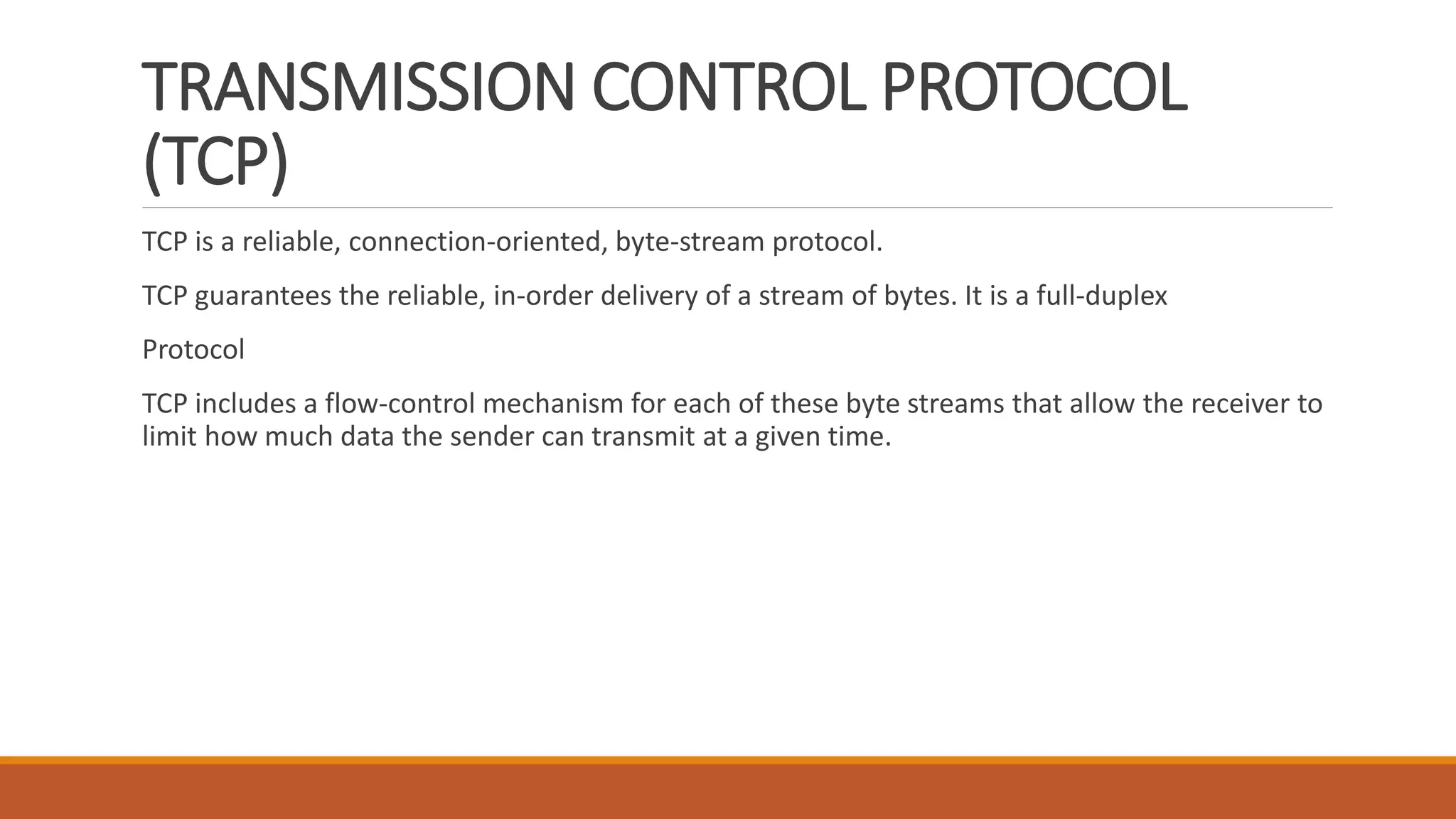 TRANSMISSION CONTROL PROTOCOL (TCP)

TCP is a reliable, connection-oriented, byte-stream protocol.

TCP guarantees the reliable, in-order delivery of a stream of bytes. It is a full-duplex

Protocol

TCP includes a flow-control mechanism for each of these byte streams that allow the receiver to limit how much data the sender can transmit at a given time.